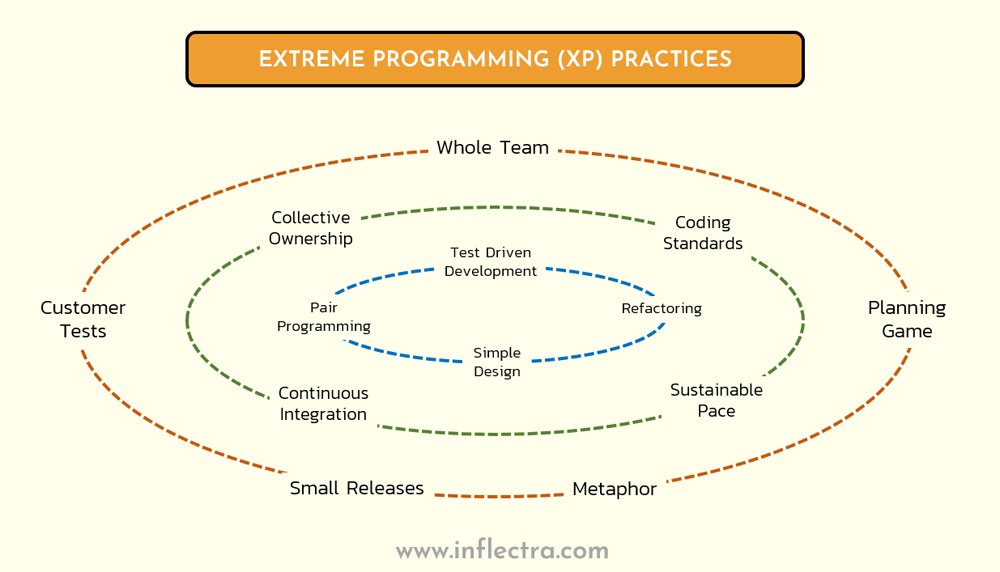 EXTREME PROGRAMMING (XP) PRACTICES

Whole Team

Collective Ownership

Coding Standards

Test Driven Development

Customer Tests

Pair Programming

Refactoring

Planning Game

Simple Design

Continuous Integration

Sustainable Pace

Small Releases

Metaphor

www.inflectra.com